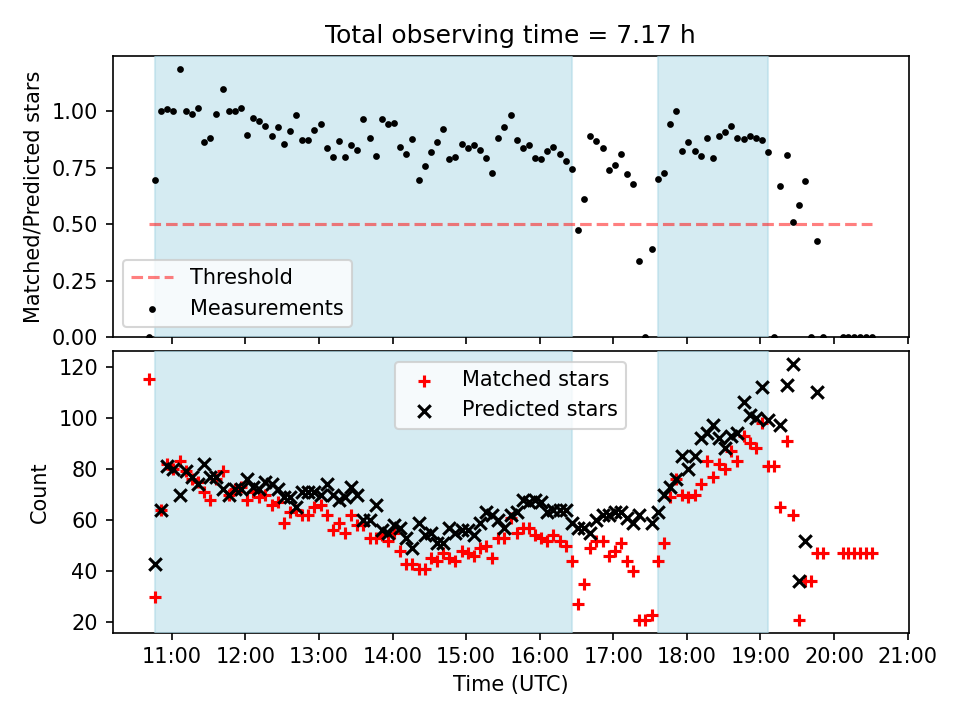 Total observing time = 7.17 h

Matched/Predicted stars

1.00
0.75
0.50
0.25
0.00

Threshold
Measurements

Count

120
100
80
60
40
20

Matched stars
Predicted stars

11:00 12:00 13:00 14:00 15:00 16:00 17:00 18:00 19:00 20:00 21:00

Time (UTC)